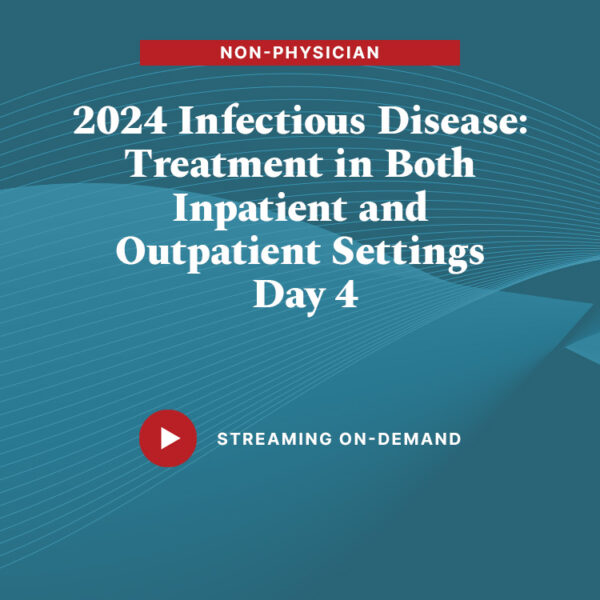 NON-PHYSICIAN

2024 Infectious Disease: Treatment in Both Inpatient and Outpatient Settings Day 4

STREAMING ON-DEMAND